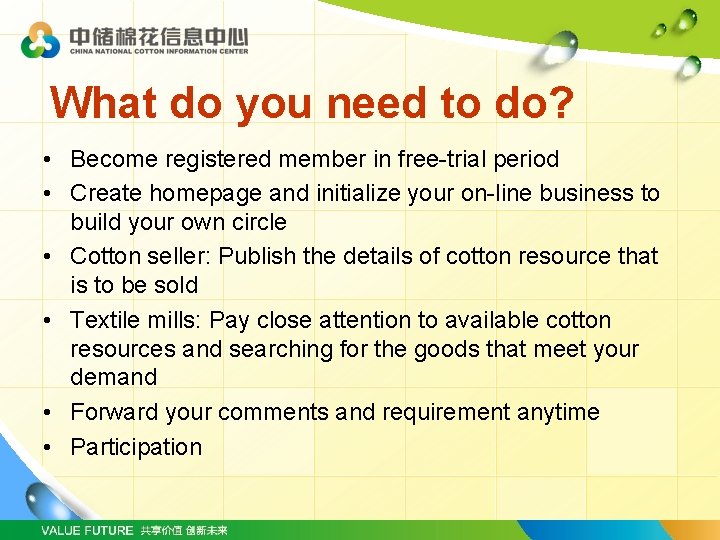 中储棉花信息中心
CHINA NATIONAL COTTON INFORMATION CENTER

What do you need to do?

• Become registered member in free-trial period
• Create homepage and initialize your on-line business to build your own circle
• Cotton seller: Publish the details of cotton resource that is to be sold
• Textile mills: Pay close attention to available cotton resources and searching for the goods that meet your demand
• Forward your comments and requirement anytime
• Participation

VALUE FUTURE 共享价值 创新未来